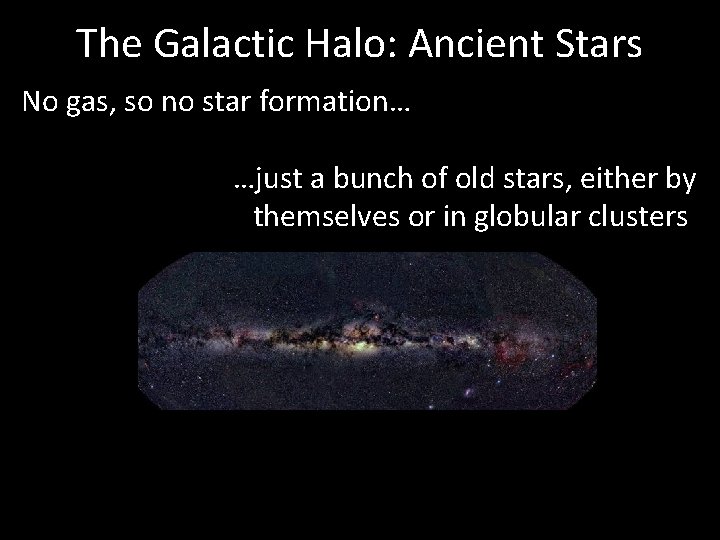 The Galactic Halo: Ancient Stars

No gas, so no star formation…

…just a bunch of old stars, either by themselves or in globular clusters